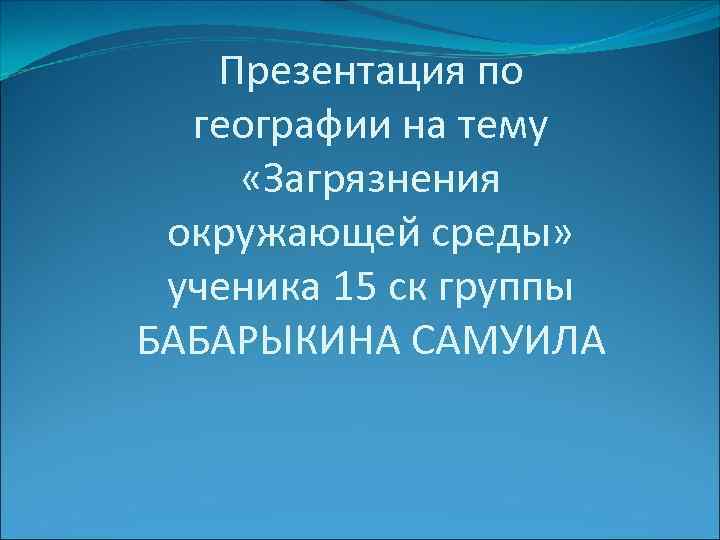 Презентация по географии на тему «Загрязнения окружающей среды» ученика 15 ск группы БАБАРЫКИНА САМУИЛА